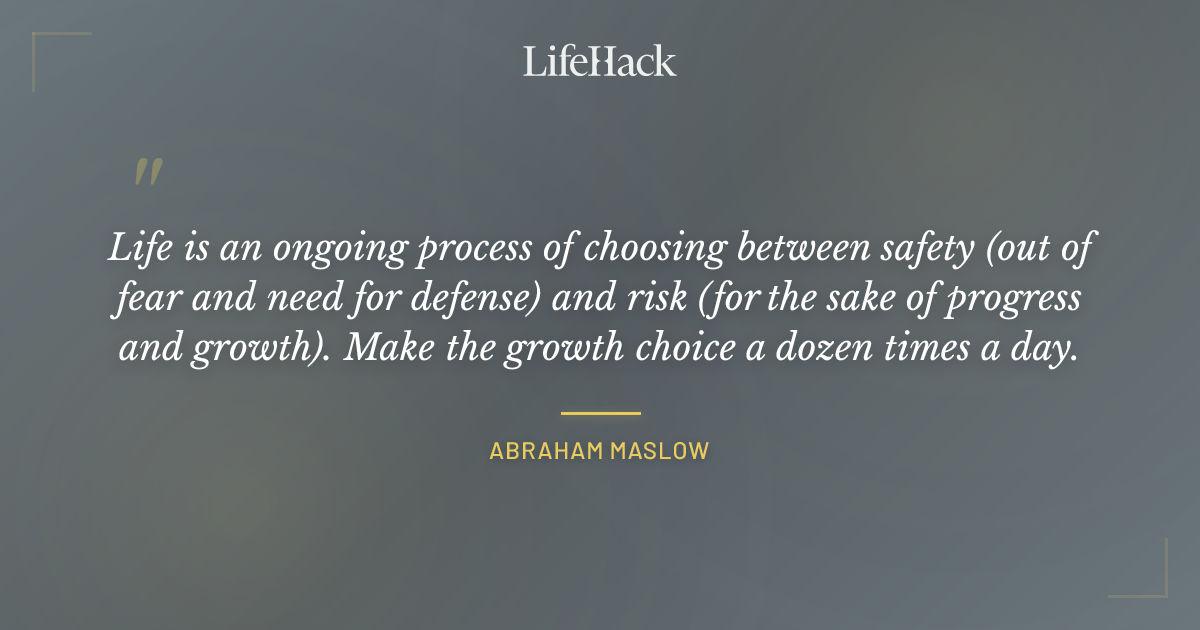 LifeHack

"

Life is an ongoing process of choosing between safety (out of fear and need for defense) and risk (for the sake of progress and growth). Make the growth choice a dozen times a day.

ABRAHAM MASLOW